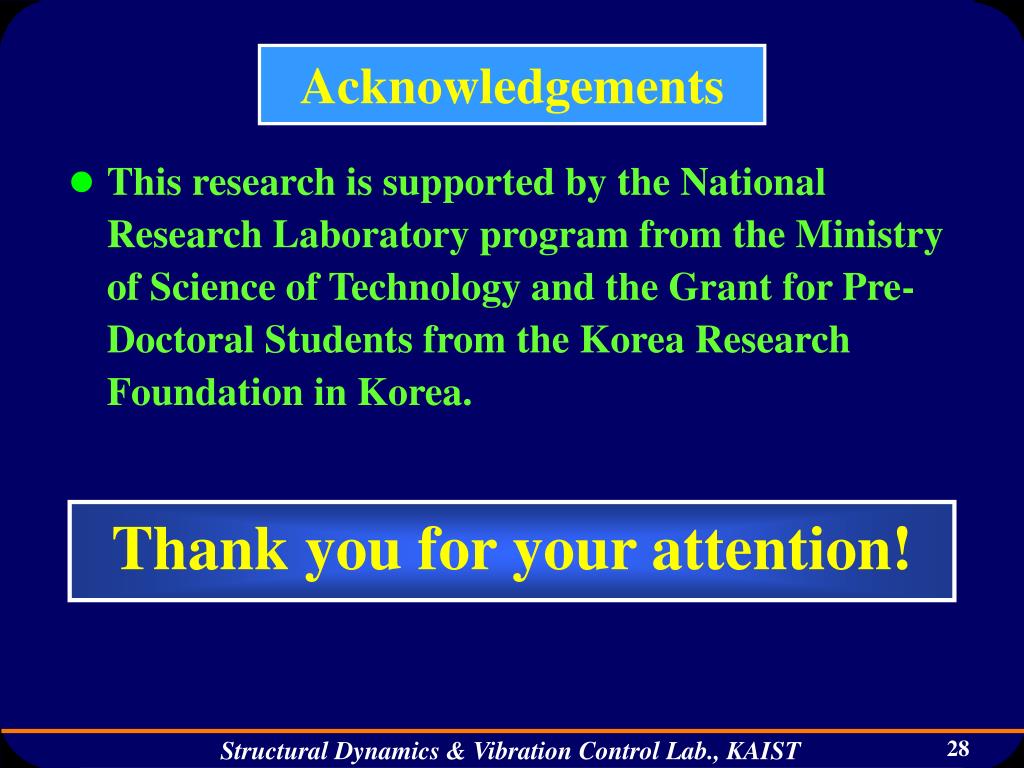 Acknowledgements

● This research is supported by the National Research Laboratory program from the Ministry of Science of Technology and the Grant for Pre-Doctoral Students from the Korea Research Foundation in Korea.

Thank you for your attention!

Structural Dynamics & Vibration Control Lab., KAIST

28